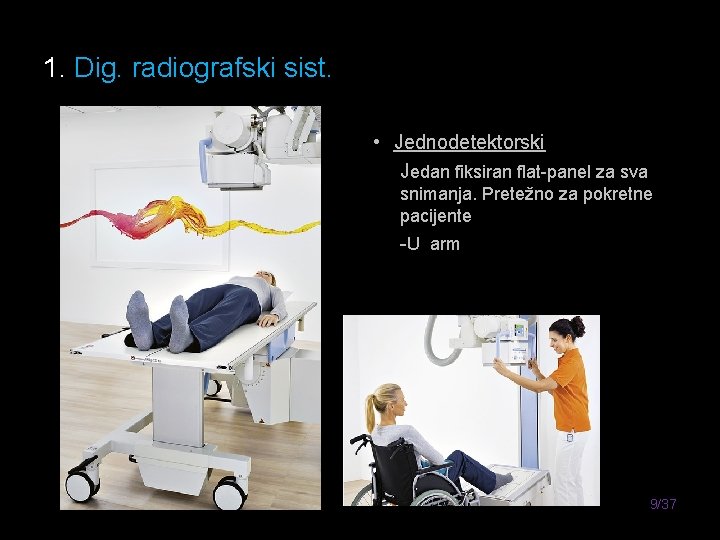 1. Dig. radiografski sist.

• Jednodetektorski

Jedan fiksiran flat-panel za sva snimanja. Pretežno za pokretne pacijente

-U arm

9/37